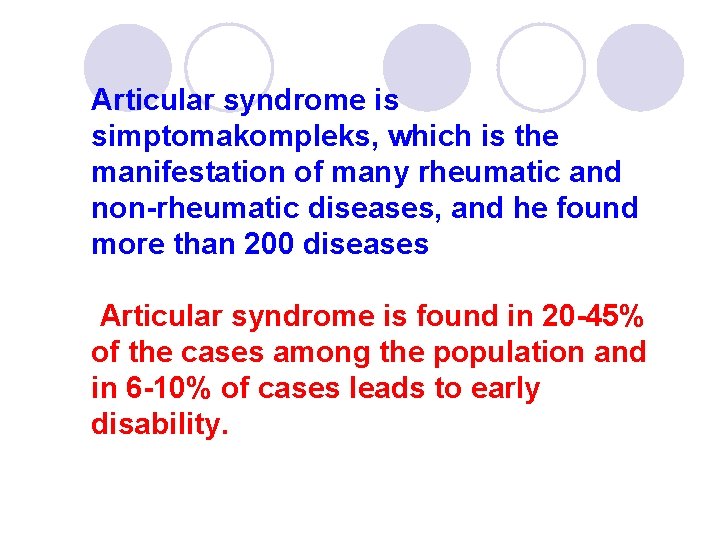 Articular syndrome is simptomakompleks, which is the manifestation of many rheumatic and non-rheumatic diseases, and he found more than 200 diseases

Articular syndrome is found in 20-45% of the cases among the population and in 6-10% of cases leads to early disability.